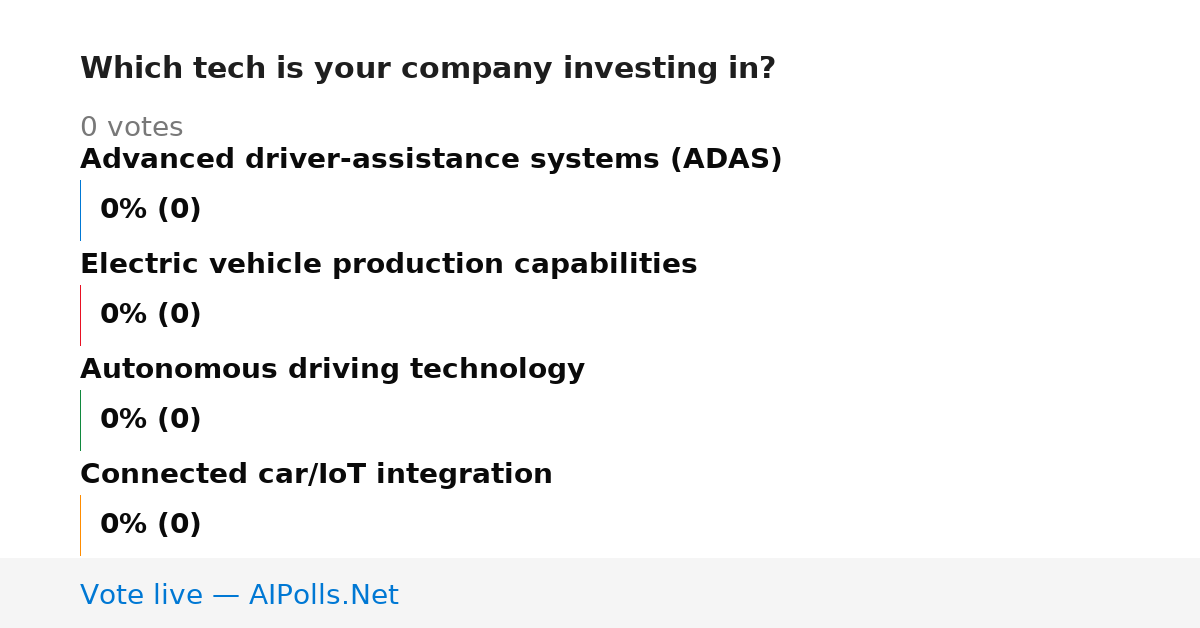 Which tech is your company investing in?

0 votes

Advanced driver-assistance systems (ADAS)

0% (0)

Electric vehicle production capabilities

0% (0)

Autonomous driving technology

0% (0)

Connected car/IoT integration

0% (0)

Vote live — AIPolls.Net